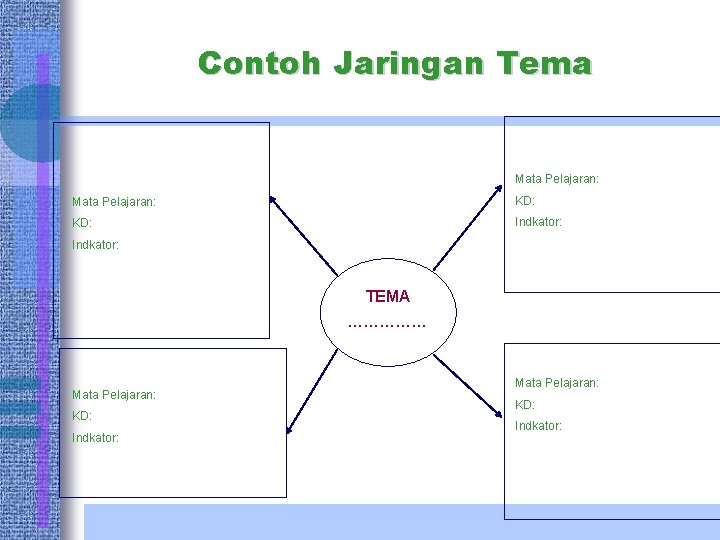 Contoh Jaringan Tema

Mata Pelajaran:
KD:
Indkator:

Mata Pelajaran:
KD:
Indkator:

TEMA
……………

Mata Pelajaran:
KD:
Indkator:

Mata Pelajaran:
KD:
Indkator: